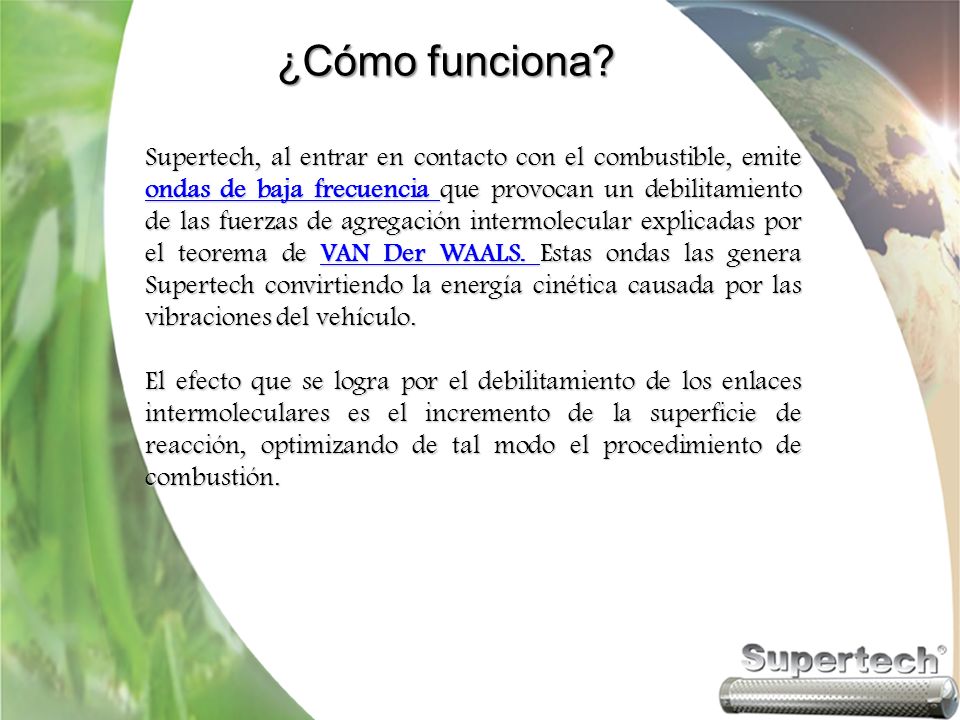 ¿Cómo funciona?

Supertech, al entrar en contacto con el combustible, emite ondas de baja frecuencia que provocan un debilitamiento de las fuerzas de agregación intermolecular explicadas por el teorema de VAN Der WAALS. Estas ondas las genera Supertech convirtiendo la energía cinética causada por las vibraciones del vehículo.

El efecto que se logra por el debilitamiento de los enlaces intermoleculares es el incremento de la superficie de reacción, optimizando de tal modo el procedimiento de combustión.

Supertech®